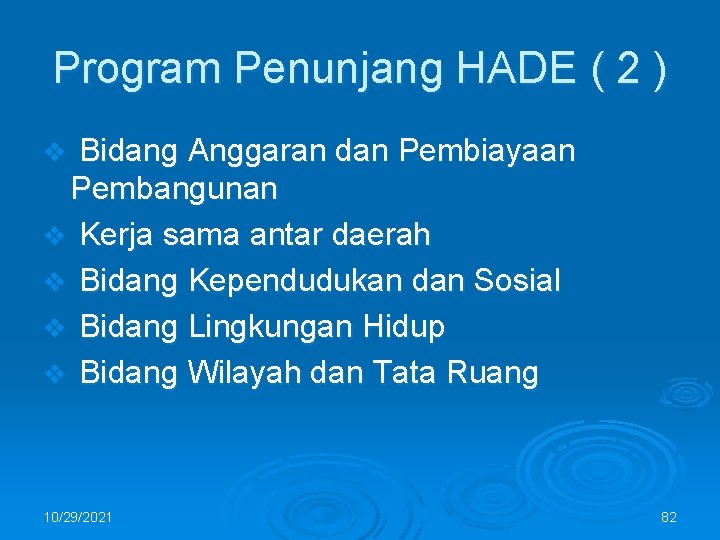 Program Penunjang HADE ( 2 )

❖ Bidang Anggaran dan Pembiayaan Pembangunan
❖ Kerja sama antar daerah
❖ Bidang Kependudukan dan Sosial
❖ Bidang Lingkungan Hidup
❖ Bidang Wilayah dan Tata Ruang

10/29/2021

82